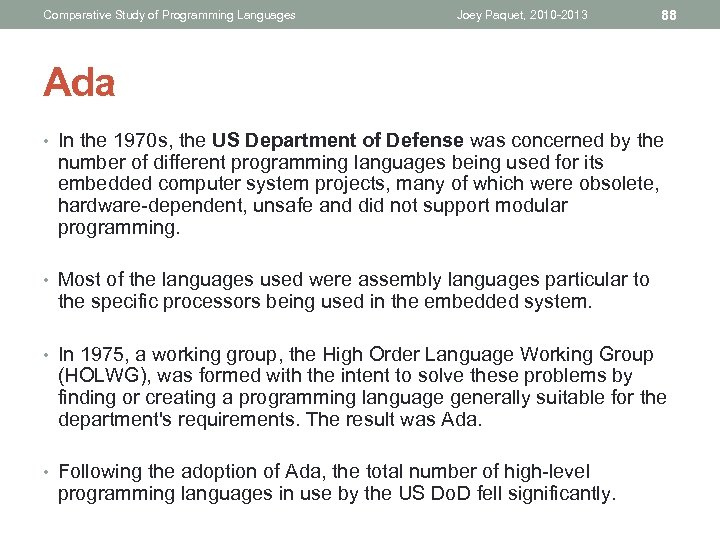 Comparative Study of Programming Languages

Joey Paquet, 2010-2013

88

Ada

• In the 1970s, the US Department of Defense was concerned by the number of different programming languages being used for its embedded computer system projects, many of which were obsolete, hardware-dependent, unsafe and did not support modular programming.

• Most of the languages used were assembly languages particular to the specific processors being used in the embedded system.

• In 1975, a working group, the High Order Language Working Group (HOLWG), was formed with the intent to solve these problems by finding or creating a programming language generally suitable for the department's requirements. The result was Ada.

• Following the adoption of Ada, the total number of high-level programming languages in use by the US DoD fell significantly.